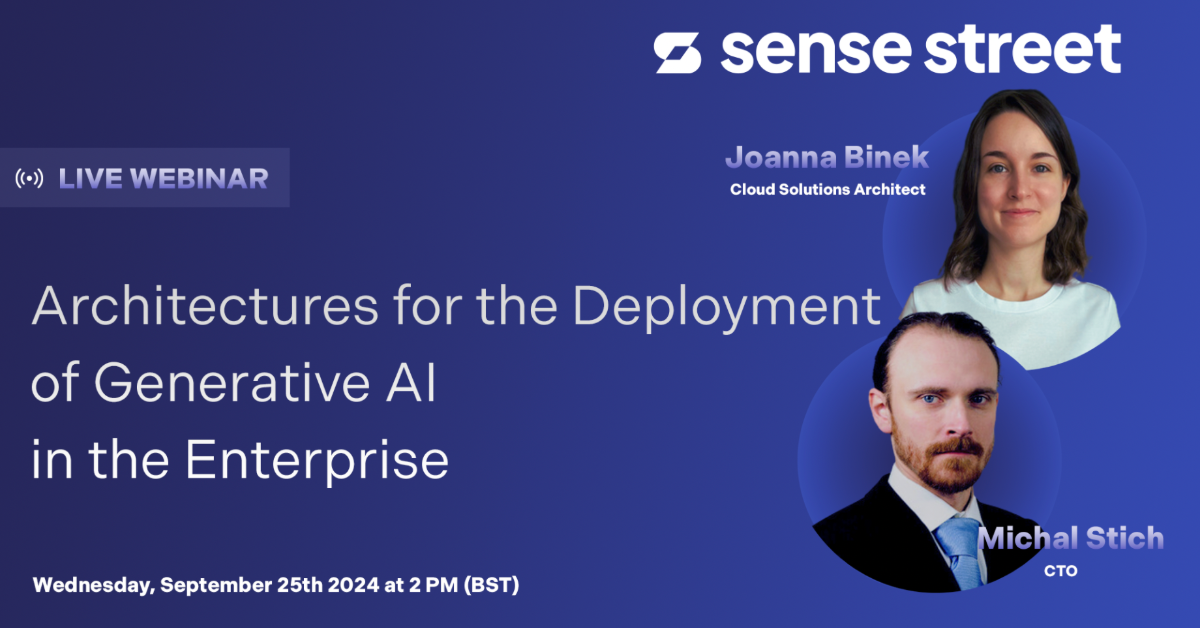 sense street

LIVE WEBINAR

Joanna Binek
Cloud Solutions Architect

Architectures for the Deployment of Generative AI in the Enterprise

Michal Stich
CTO

Wednesday, September 25th 2024 at 2 PM (BST)